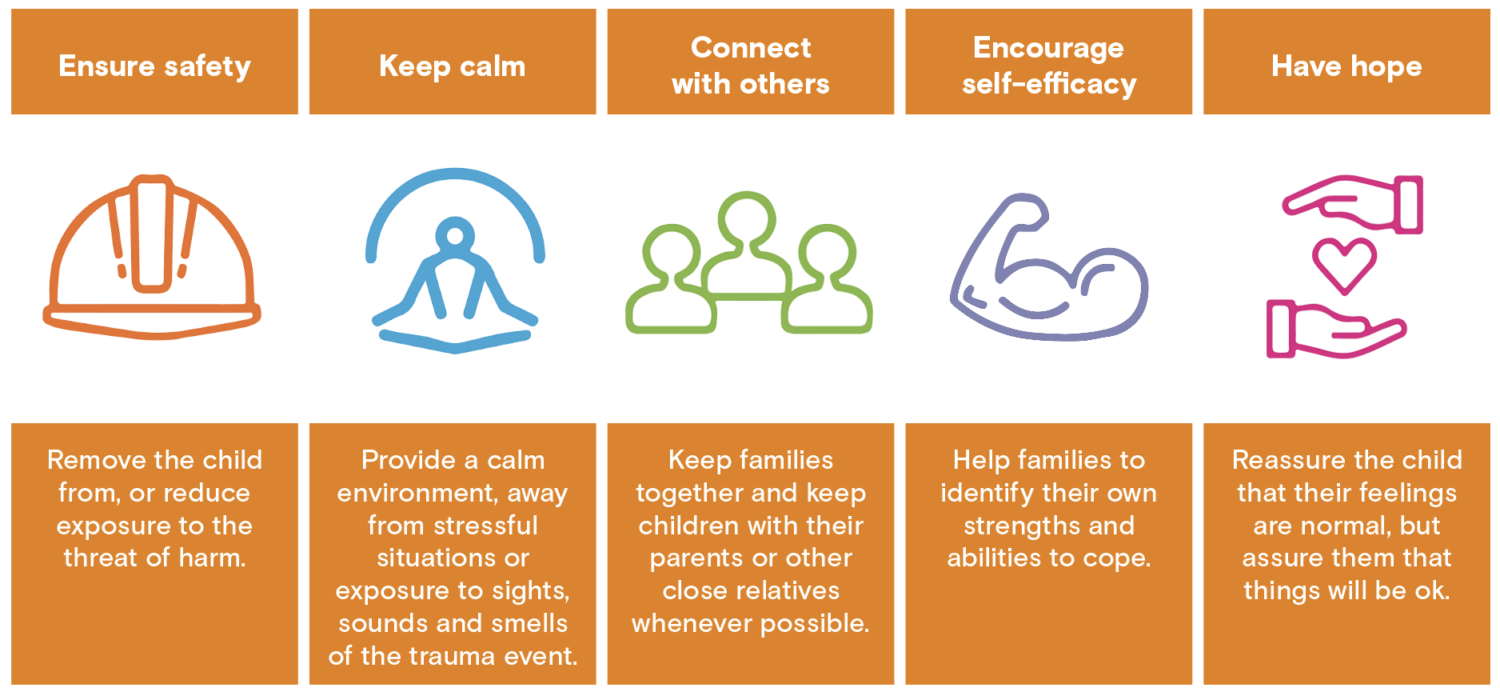 Ensure safety

Remove the child from, or reduce exposure to the threat of harm.

Keep calm

Provide a calm environment, away from stressful situations or exposure to sights, sounds and smells of the trauma event.

Connect with others

Keep families together and keep children with their parents or other close relatives whenever possible.

Encourage self-efficacy

Help families to identify their own strengths and abilities to cope.

Have hope

Reassure the child that their feelings are normal, but assure them that things will be ok.